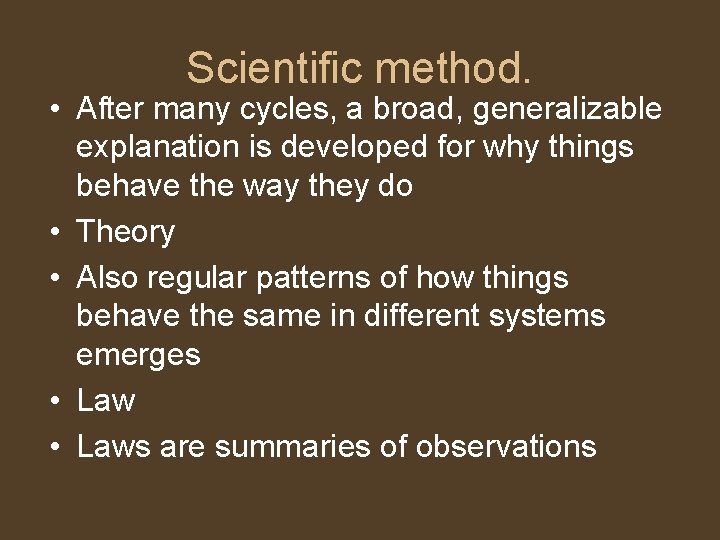 Scientific method.

• After many cycles, a broad, generalizable explanation is developed for why things behave the way they do
• Theory
• Also regular patterns of how things behave the same in different systems emerges
• Law
• Laws are summaries of observations